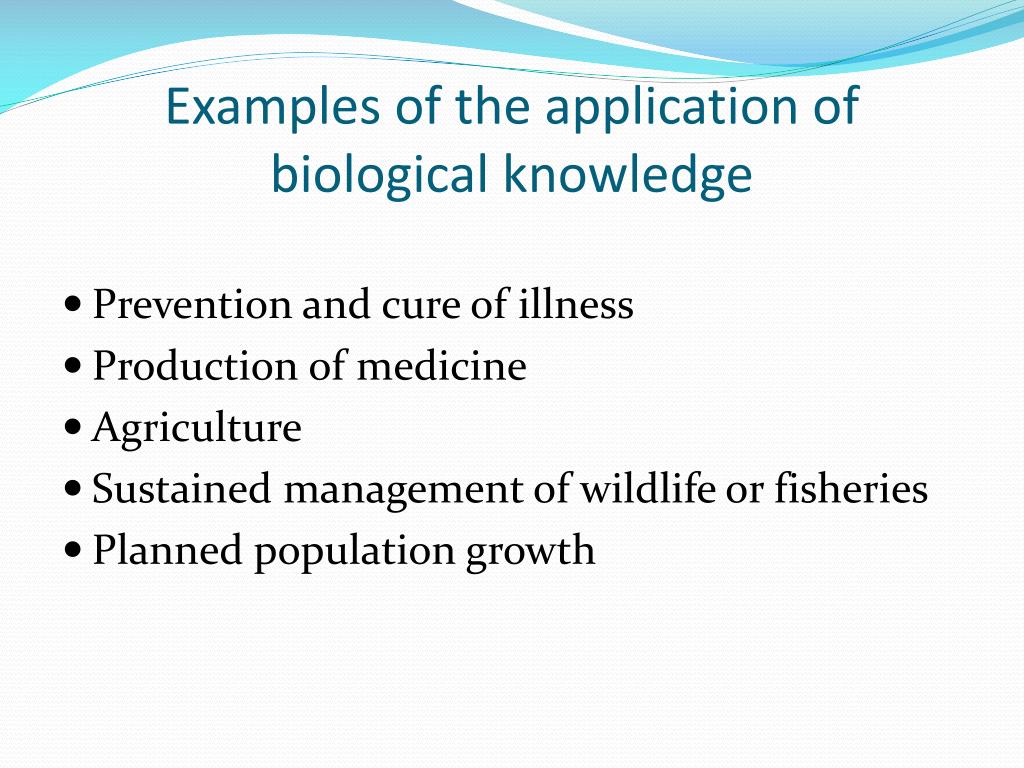 Examples of the application of biological knowledge

• Prevention and cure of illness
• Production of medicine
• Agriculture
• Sustained management of wildlife or fisheries
• Planned population growth